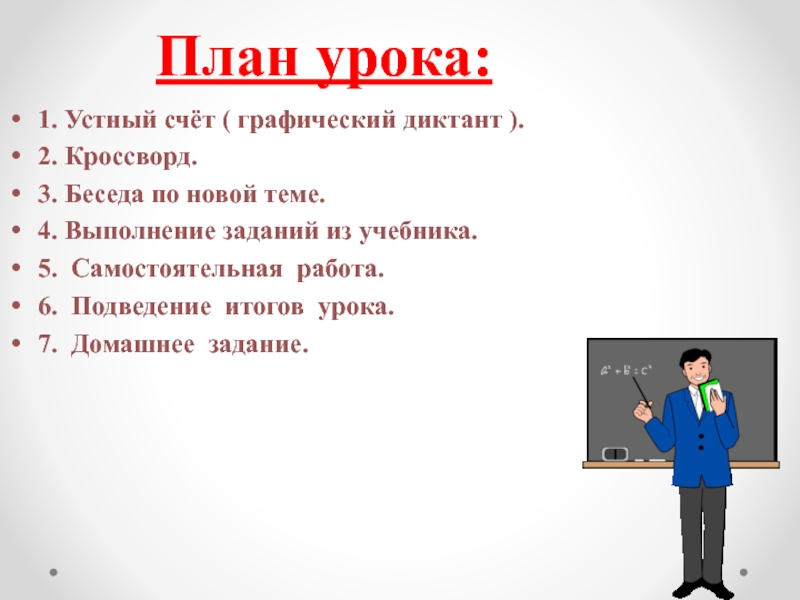 План урока:

• 1. Устный счёт ( графический диктант ).
• 2. Кроссворд.
• 3. Беседа по новой теме.
• 4. Выполнение заданий из учебника.
• 5.  Самостоятельная  работа.
• 6.  Подведение  итогов  урока.
• 7.  Домашнее  задание.

$a^2 + b^2 = c^2$